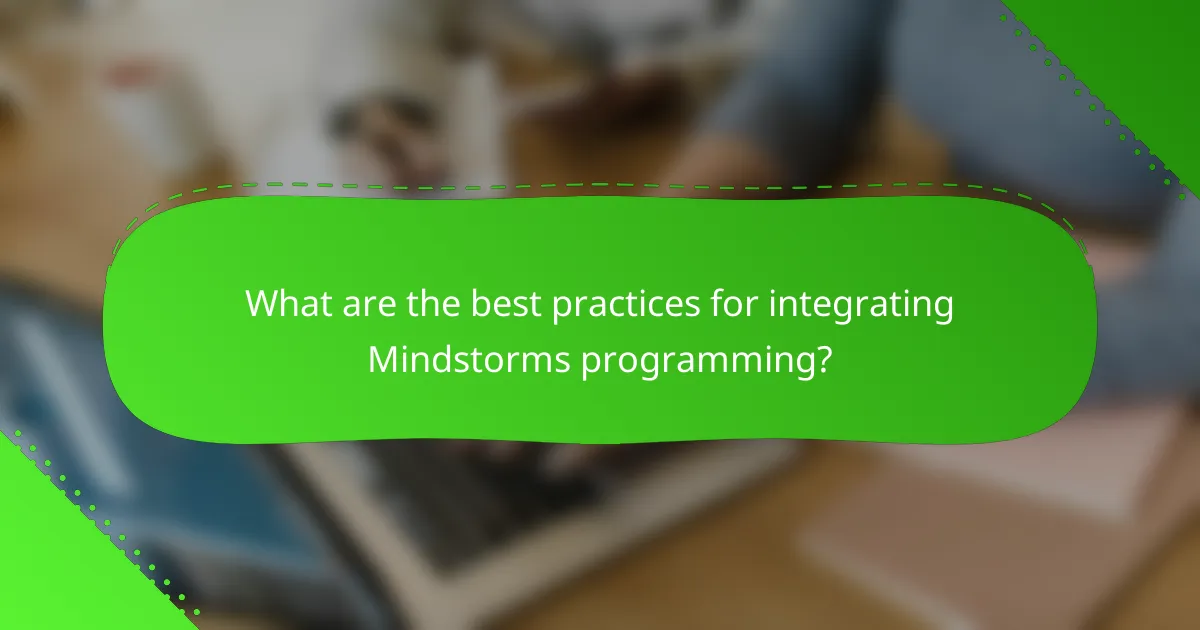 What are the best practices for integrating Mindstorms programming?